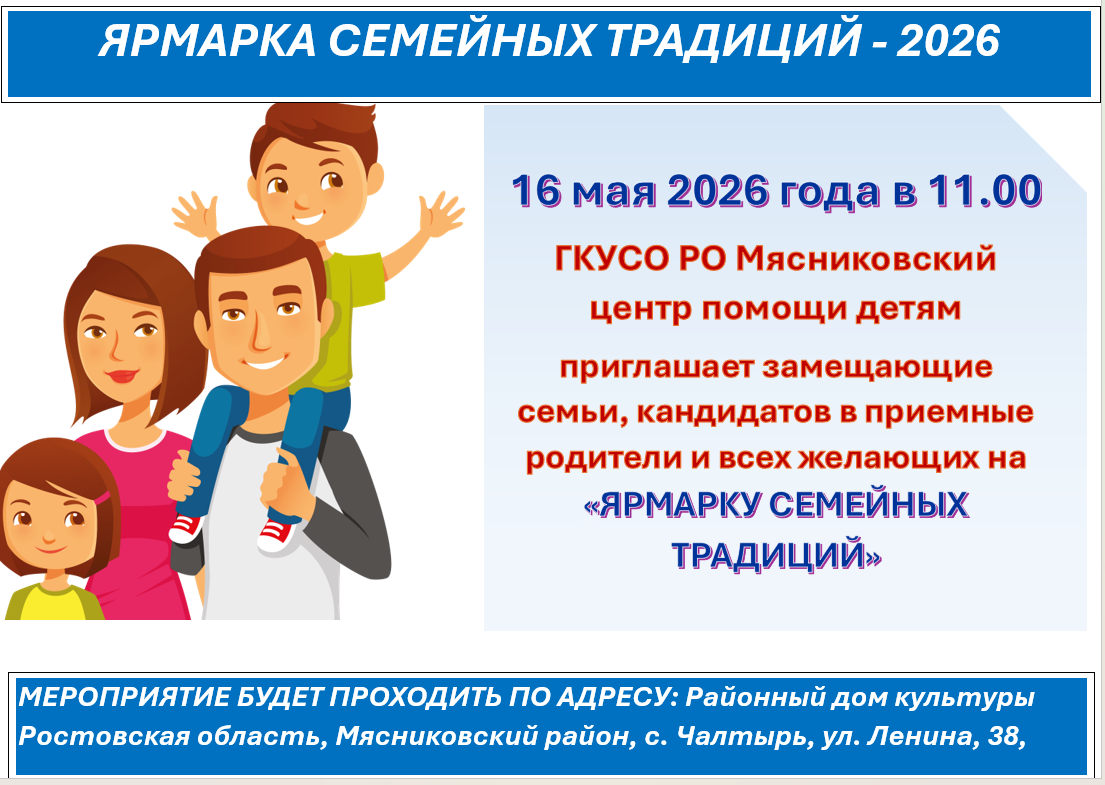 ЯРМАРКА СЕМЕЙНЫХ ТРАДИЦИЙ - 2026

16 мая 2026 года в 11.00

ГКУСО РО Мясниковский центр помощи детям

приглашает замещающие семьи, кандидатов в приемные родители и всех желающих на «ЯРМАРКУ СЕМЕЙНЫХ ТРАДИЦИЙ»

МЕРОПРИЯТИЕ БУДЕТ ПРОХОДИТЬ ПО АДРЕСУ: Районный дом культуры Ростовская область, Мясниковский район, с. Чалтырь, ул. Ленина, 38,